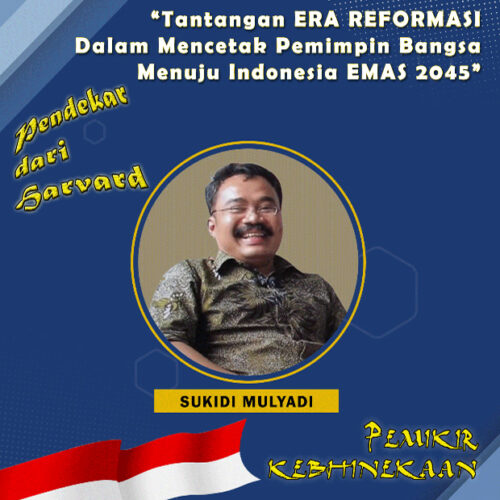 “Tantangan ERA REFORMASI Dalam Mencetak Pemimpin Bangsa Menuju Indonesia EMAS 2045”

Pendekar dari Harvard

SUKIDI MULYADI

PEMIKIR KEBHINEKAAN